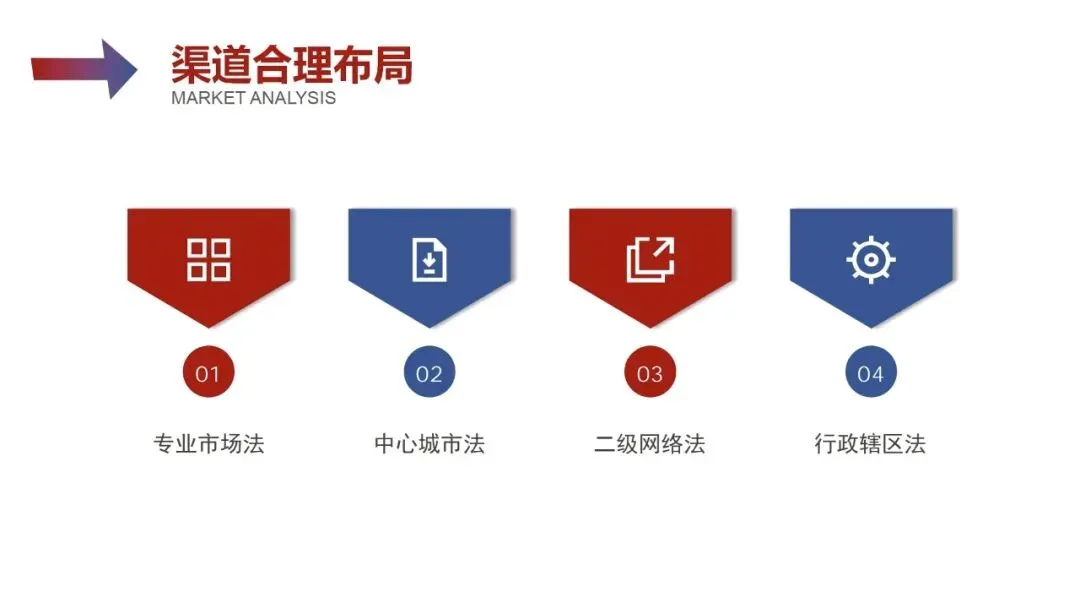 渠道合理布局
MARKET ANALYSIS

01
专业市场法

02
中心城市法

03
二级网络法

04
行政辖区法